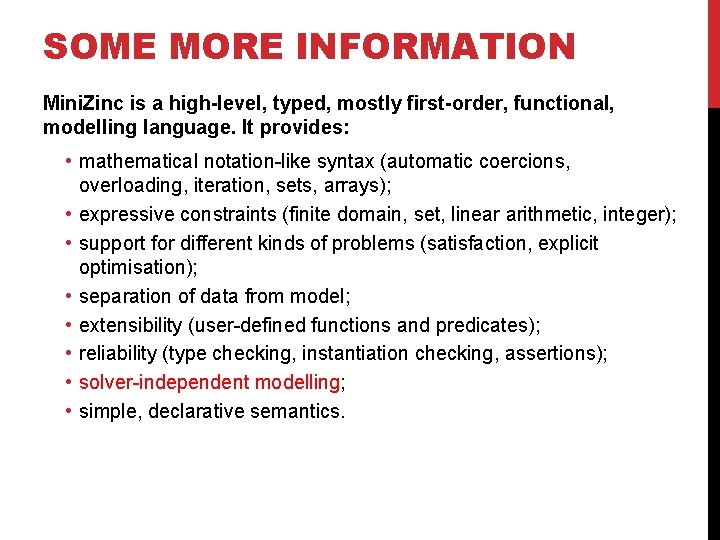 SOME MORE INFORMATION

MiniZinc is a high-level, typed, mostly first-order, functional, modelling language. It provides:

• mathematical notation-like syntax (automatic coercions, overloading, iteration, sets, arrays);
• expressive constraints (finite domain, set, linear arithmetic, integer);
• support for different kinds of problems (satisfaction, explicit optimisation);
• separation of data from model;
• extensibility (user-defined functions and predicates);
• reliability (type checking, instantiation checking, assertions);
• solver-independent modelling;
• simple, declarative semantics.